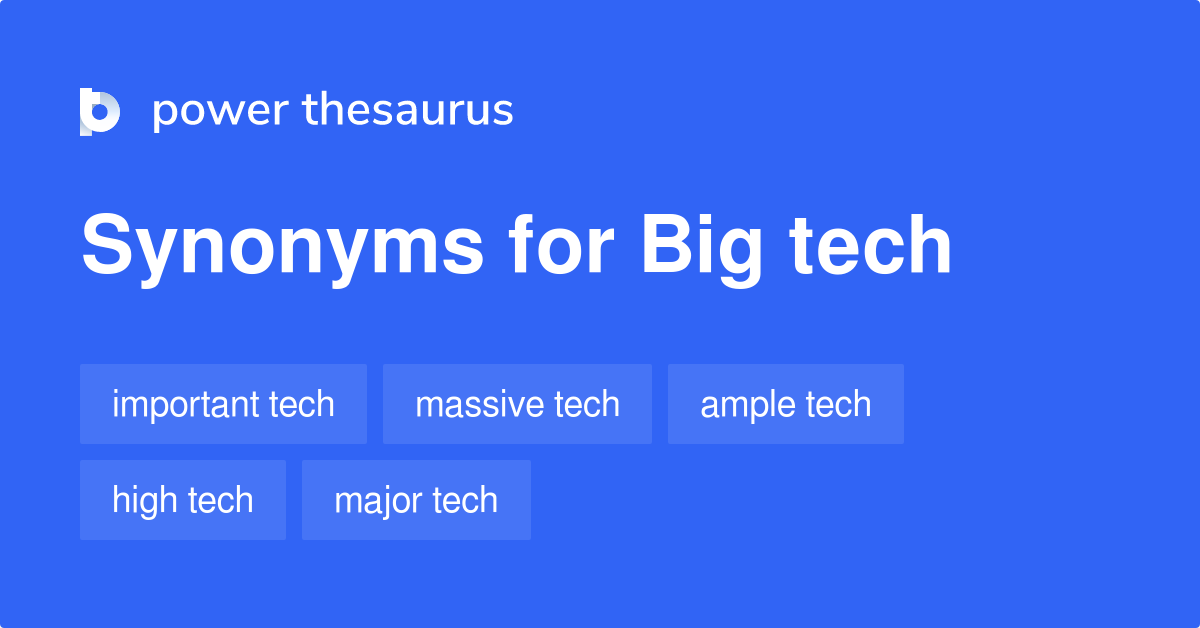 power thesaurus

Synonyms for Big tech

important tech
massive tech
ample tech
high tech
major tech